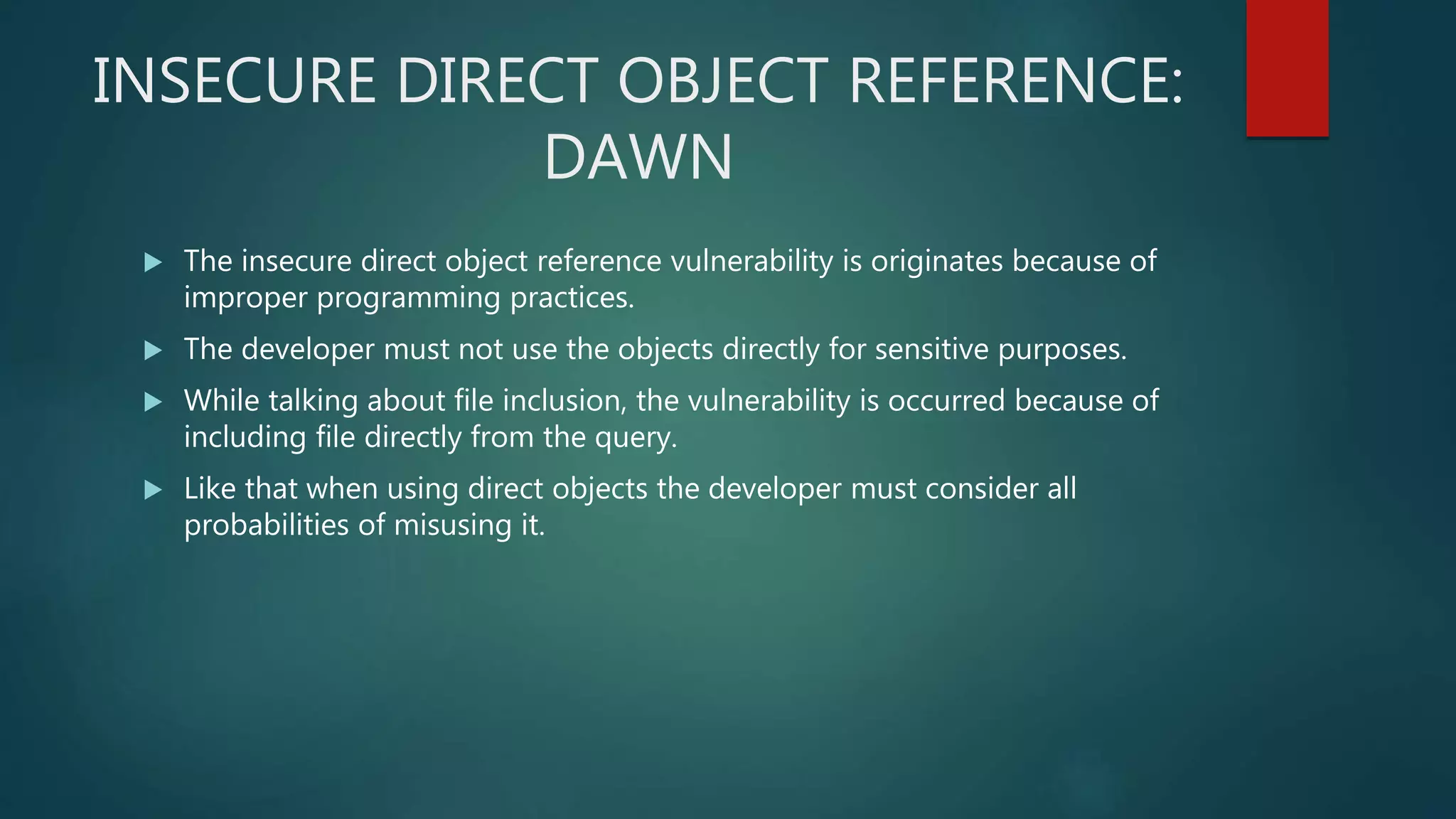 INSECURE DIRECT OBJECT REFERENCE: DAWN

▶ The insecure direct object reference vulnerability is originates because of improper programming practices.

▶ The developer must not use the objects directly for sensitive purposes.

▶ While talking about file inclusion, the vulnerability is occurred because of including file directly from the query.

▶ Like that when using direct objects the developer must consider all probabilities of misusing it.